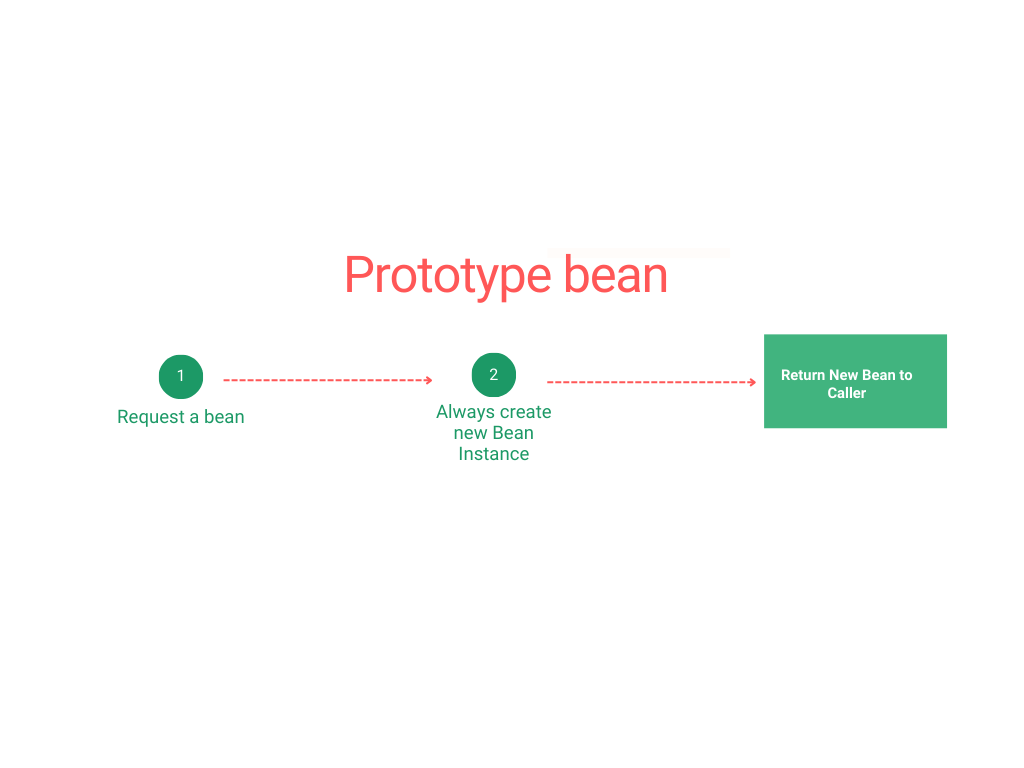 Prototype bean

1
Request a bean

2
Always create new Bean Instance

Return New Bean to Caller